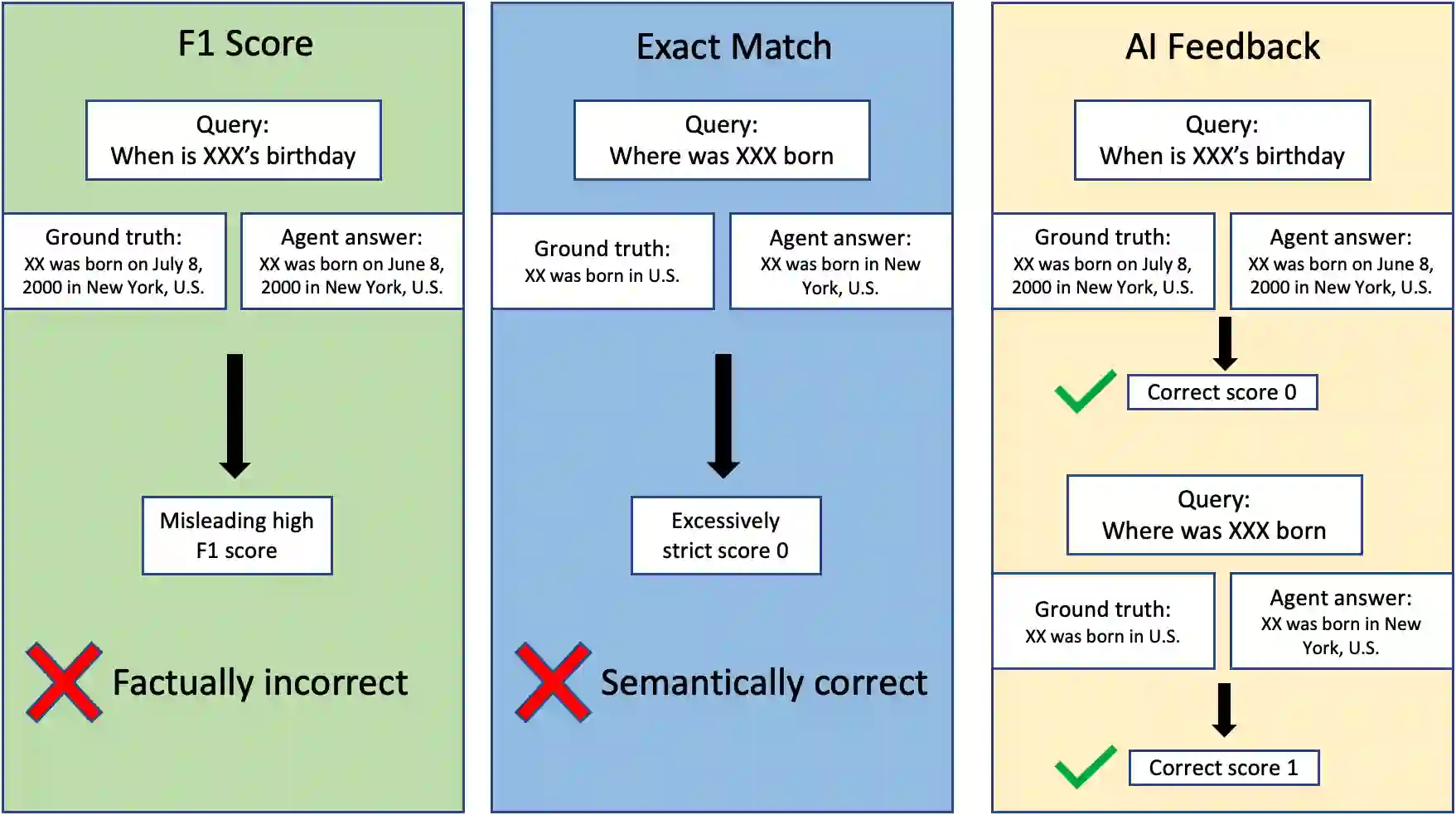 F1 Score

Query:
When is XXX's birthday

Ground truth:
XX was born on July 8, 2000 in New York, U.S.

Agent answer:
XX was born on June 8, 2000 in New York, U.S.

Misleading high F1 score

Factually incorrect

Exact Match

Query:
Where was XXX born

Ground truth:
XX was born in U.S.

Agent answer:
XX was born in New York, U.S.

Excessively strict score 0

Semantically correct

AI Feedback

Query:
When is XXX's birthday

Ground truth:
XX was born on July 8, 2000 in New York, U.S.

Agent answer:
XX was born on June 8, 2000 in New York, U.S.

Correct score 0

Query:
Where was XXX born

Ground truth:
XX was born in U.S.

Agent answer:
XX was born in New York, U.S.

Correct score 1